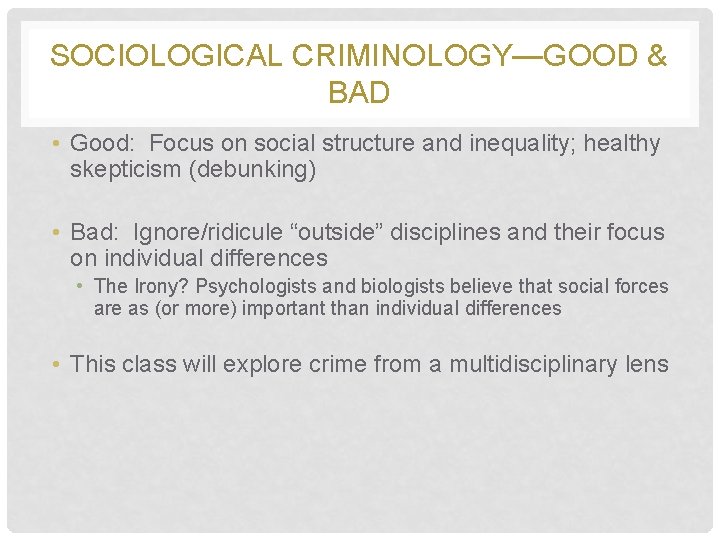 SOCIOLOGICAL CRIMINOLOGY—GOOD & BAD

• Good: Focus on social structure and inequality; healthy skepticism (debunking)

• Bad: Ignore/ridicule “outside” disciplines and their focus on individual differences
  • The Irony? Psychologists and biologists believe that social forces are as (or more) important than individual differences

• This class will explore crime from a multidisciplinary lens